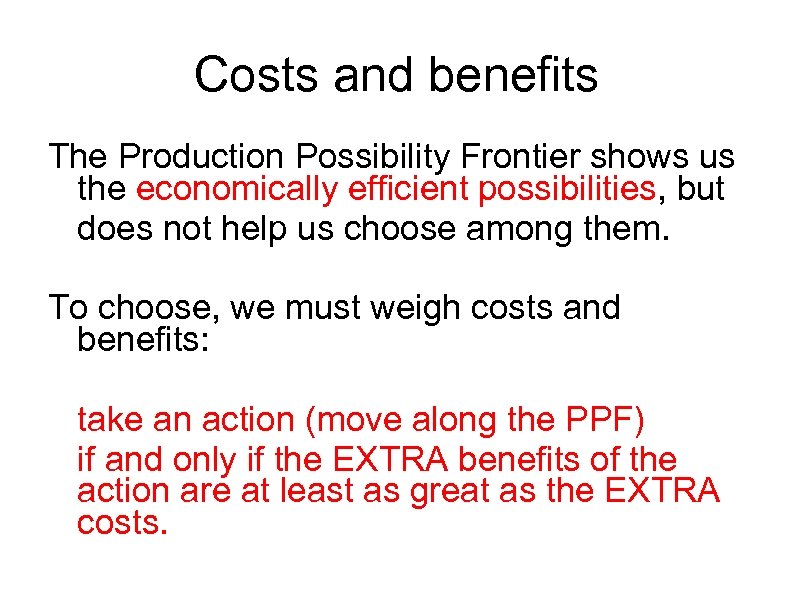 Costs and benefits

The Production Possibility Frontier shows us the economically efficient possibilities, but does not help us choose among them.

To choose, we must weigh costs and benefits:

take an action (move along the PPF)
if and only if the EXTRA benefits of the action are at least as great as the EXTRA costs.